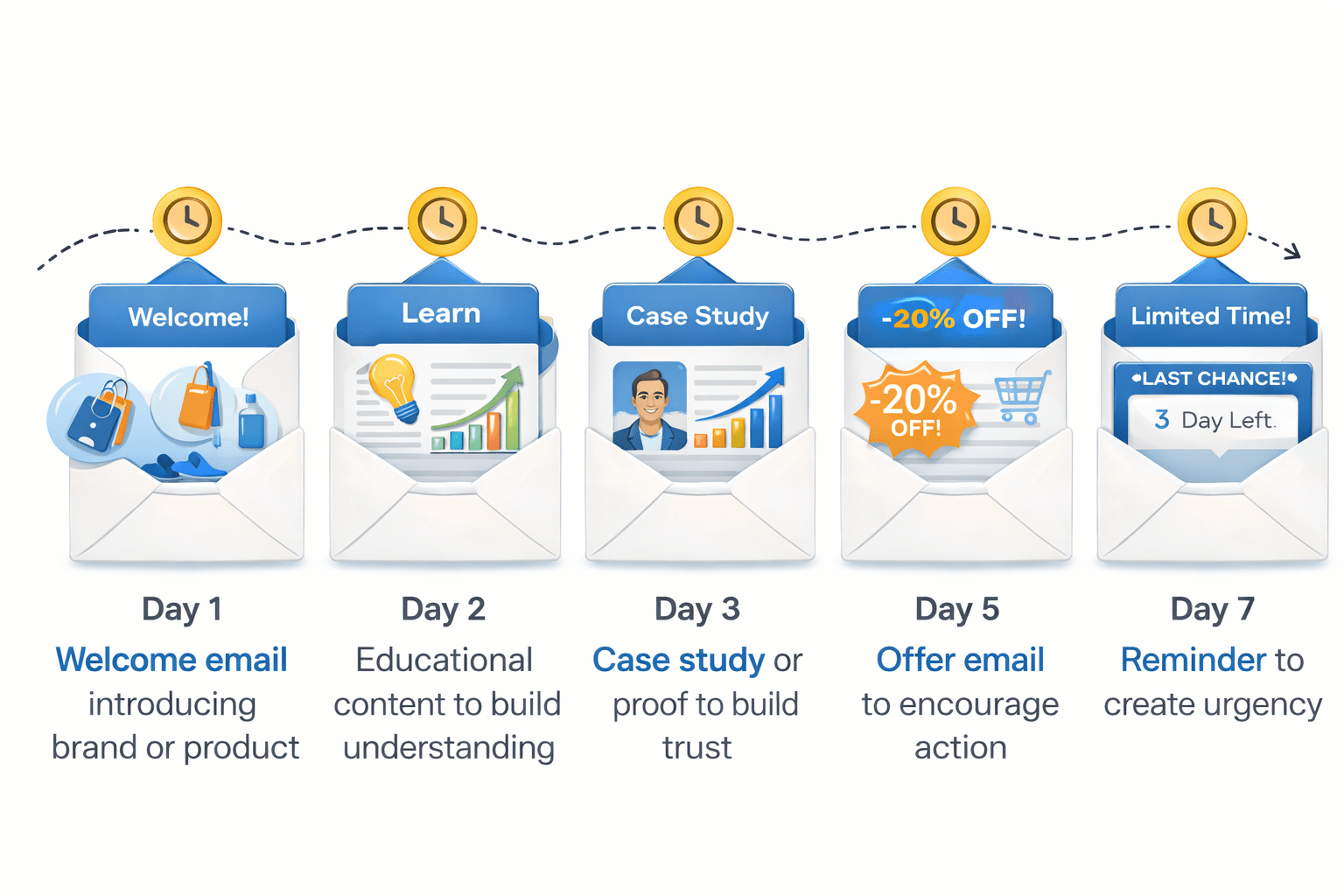 Welcome!

Day 1

Welcome email introducing brand or product

Learn

Day 2

Educational content to build understanding

Case Study

Day 3

Case study or proof to build trust

-20% OFF!

-20% OFF!

Day 5

Offer email to encourage action

Limited Time!

LAST CHANCE!

3 Day Left.

Day 7

Reminder to create urgency